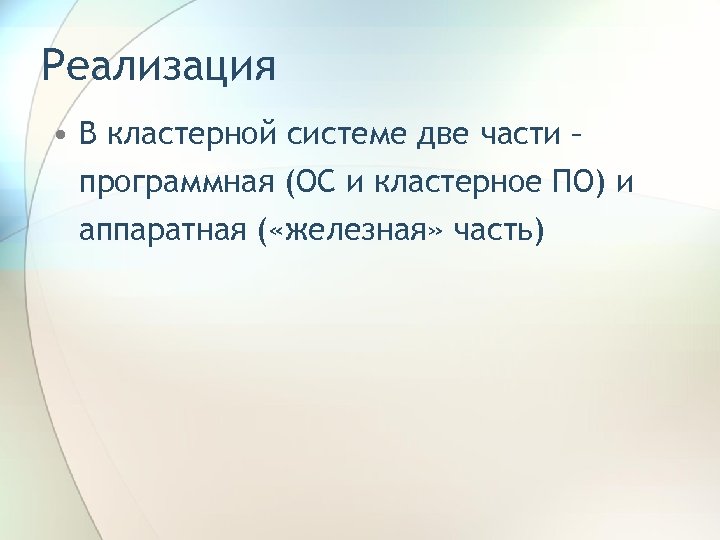 Реализация

• В кластерной системе две части – программная (ОС и кластерное ПО) и аппаратная («железная» часть)